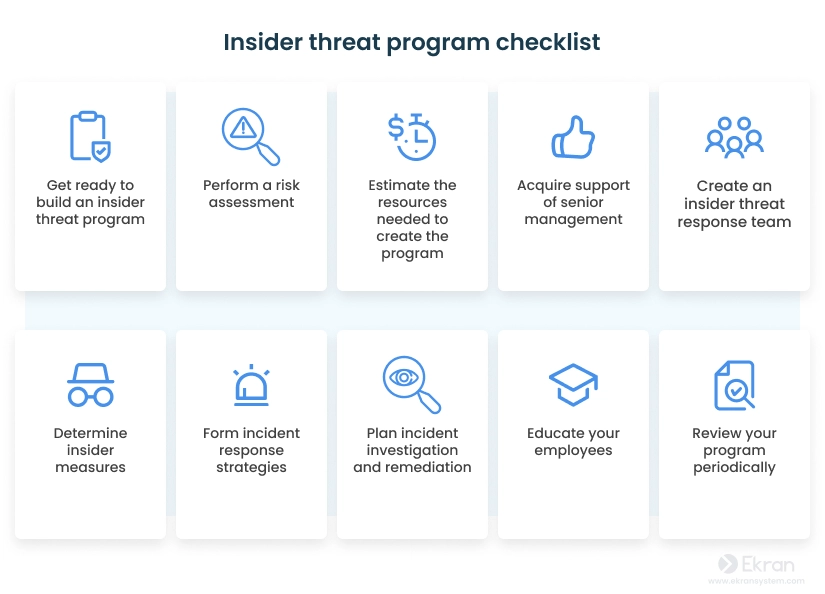 Insider threat program checklist

Get ready to build an insider threat program

Perform a risk assessment

Estimate the resources needed to create the program

Acquire support of senior management

Create an insider threat response team

Determine insider measures

Form incident response strategies

Plan incident investigation and remediation

Educate your employees

Review your program periodically

Ekran
www.ekransystem.com